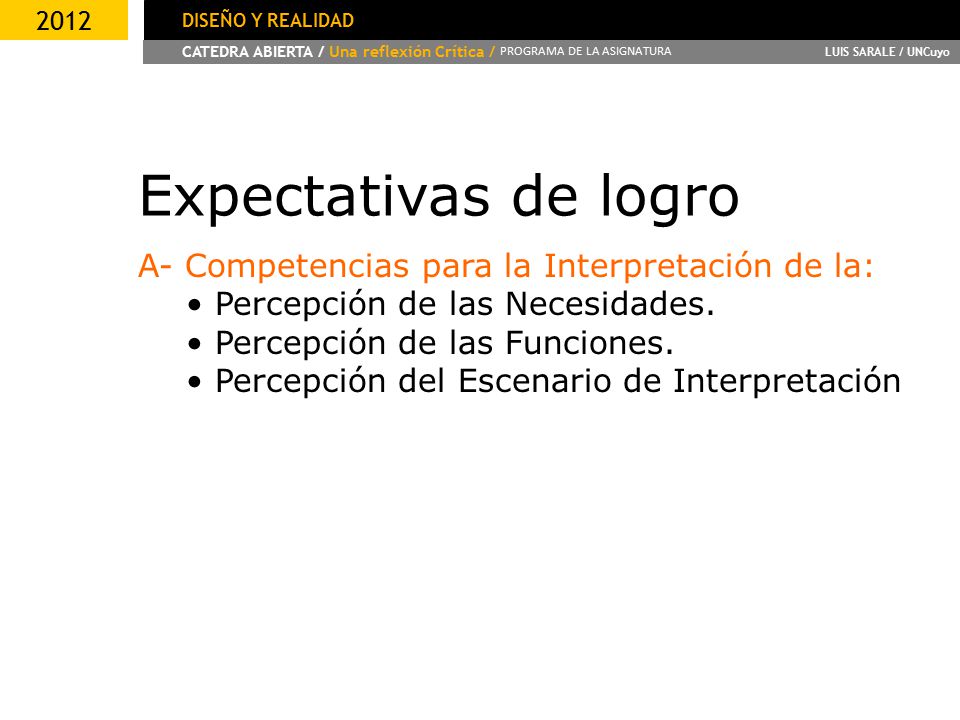 2012

DISEÑO Y REALIDAD

CATEDRA ABIERTA / Una reflexión Crítica / PROGRAMA DE LA ASIGNATURA

LUIS SARALE / UNCuyo

Expectativas de logro

A- Competencias para la Interpretación de la:

• Percepción de las Necesidades.
• Percepción de las Funciones.
• Percepción del Escenario de Interpretación